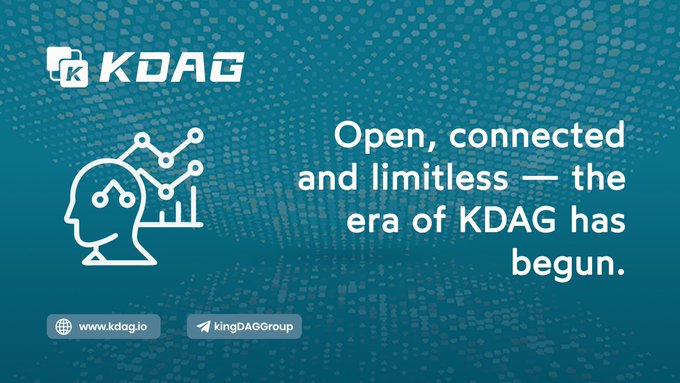 KDAG

Open, connected and limitless — the era of KDAG has begun.

www.kdag.io

kingDAGGroup